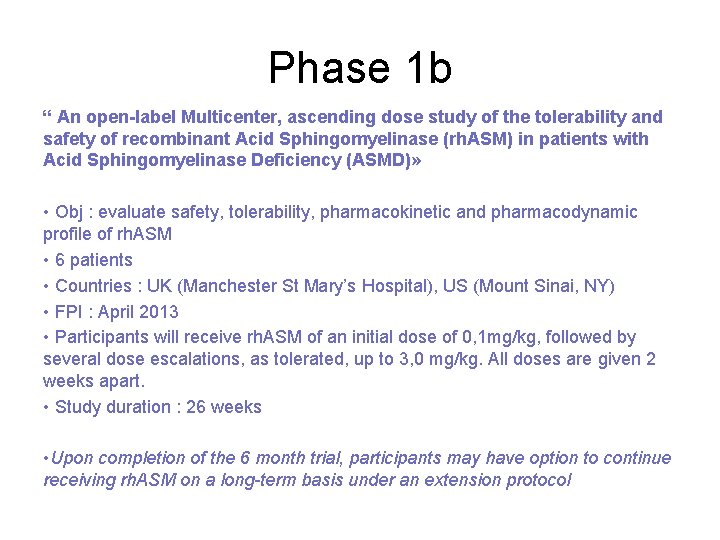 Phase 1b

“ An open-label Multicenter, ascending dose study of the tolerability and safety of recombinant Acid Sphingomyelinase (rhASM) in patients with Acid Sphingomyelinase Deficiency (ASMD)»

• Obj : evaluate safety, tolerability, pharmacokinetic and pharmacodynamic profile of rhASM
• 6 patients
• Countries : UK (Manchester St Mary’s Hospital), US (Mount Sinai, NY)
• FPI : April 2013
• Participants will receive rhASM of an initial dose of 0,1mg/kg, followed by several dose escalations, as tolerated, up to 3,0 mg/kg. All doses are given 2 weeks apart.
• Study duration : 26 weeks

•Upon completion of the 6 month trial, participants may have option to continue receiving rhASM on a long-term basis under an extension protocol